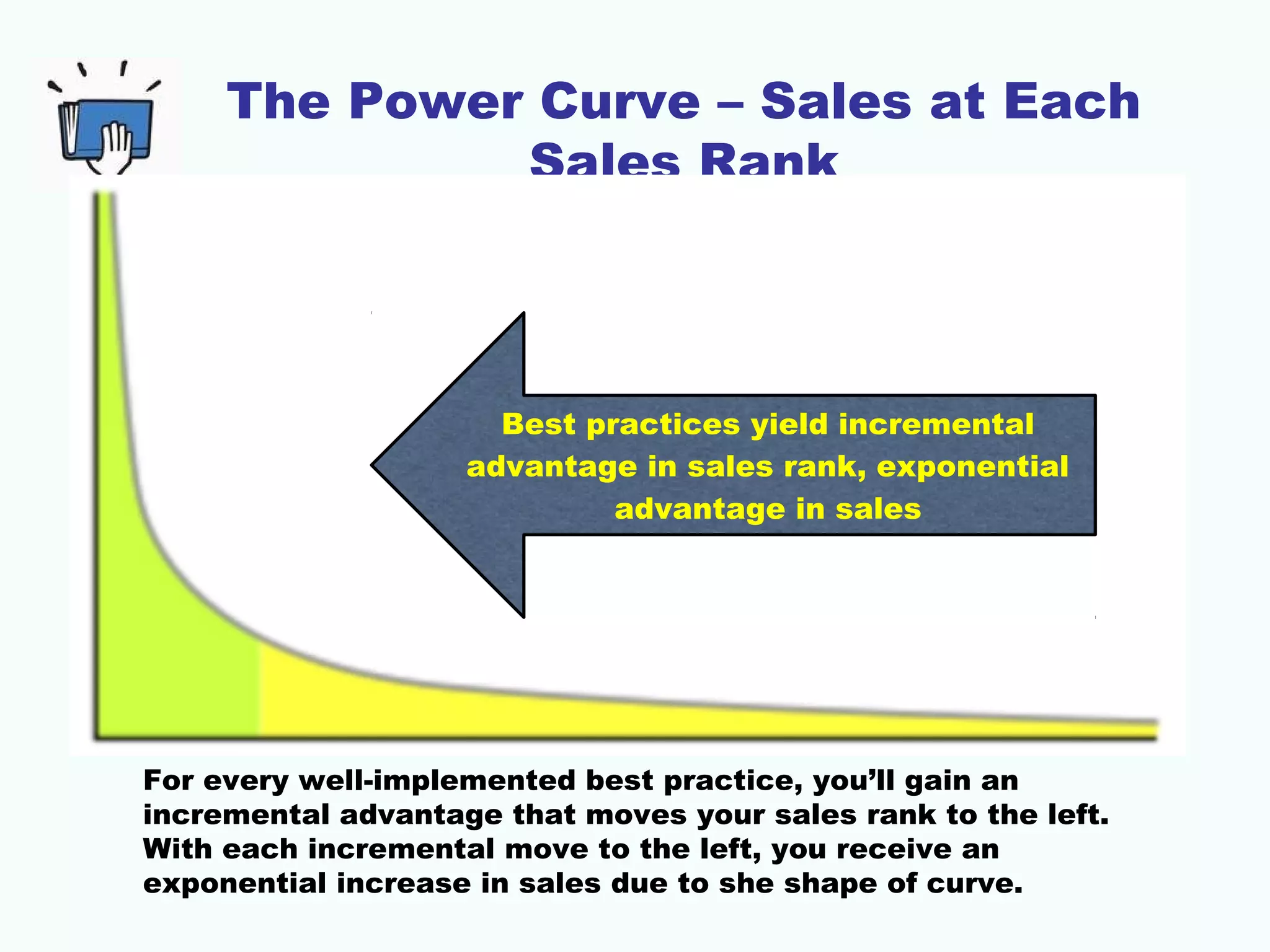 The Power Curve – Sales at Each Sales Rank

Best practices yield incremental advantage in sales rank, exponential advantage in sales

For every well-implemented best practice, you'll gain an incremental advantage that moves your sales rank to the left. With each incremental move to the left, you receive an exponential increase in sales due to she shape of curve.